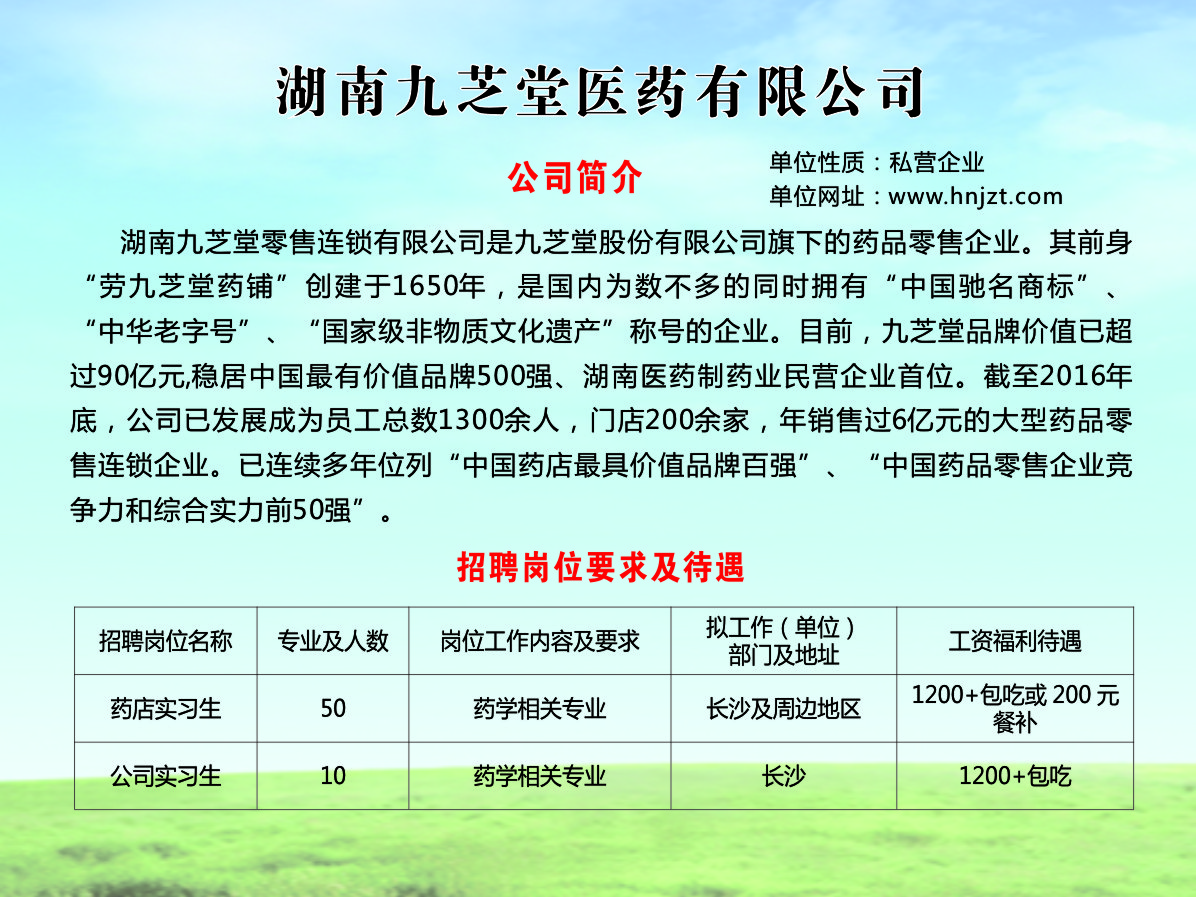 湖南九芝堂医药有限公司

公司简介

单位性质：私营企业
单位网址：www.hnjzt.com

湖南九芝堂零售连锁有限公司是九芝堂股份有限公司旗下的药品零售企业。其前身“劳九芝堂药铺”创建于1650年，是国内为数不多的同时拥有“中国驰名商标”、“中华老字号”、“国家级非物质文化遗产”称号的企业。目前，九芝堂品牌价值已超过90亿元,稳居中国最有价值品牌500强、湖南医药制药业民营企业首位。截至2016年底，公司已发展成为员工总数1300余人，门店200余家，年销售过6亿元的大型药品零售连锁企业。已连续多年位列“中国药店最具价值品牌百强”、“中国药品零售企业竞争力和综合实力前50强”。

招聘岗位要求及待遇

| 招聘岗位名称 | 专业及人数 | 岗位工作内容及要求 | 拟工作（单位）部门及地址 | 工资福利待遇 |
|---|---|---|---|---|
| 药店实习生 | 50 | 药学相关专业 | 长沙及周边地区 | 1200+包吃或 200 元餐补 |
| 公司实习生 | 10 | 药学相关专业 | 长沙 | 1200+包吃 |